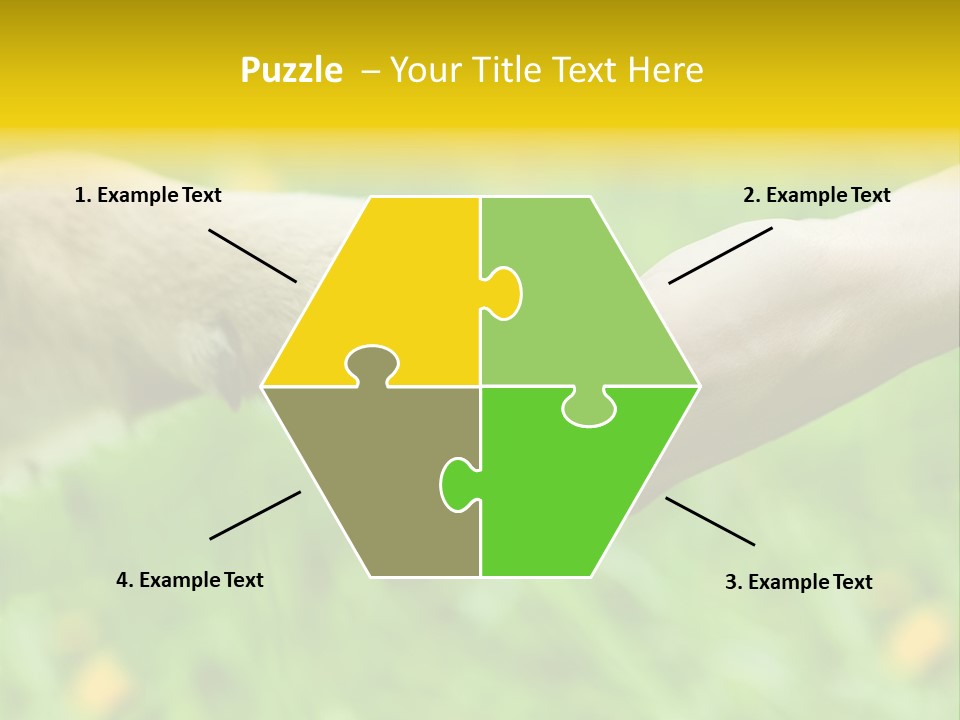 Puzzle – Your Title Text Here

1. Example Text

2. Example Text

4. Example Text

3. Example Text